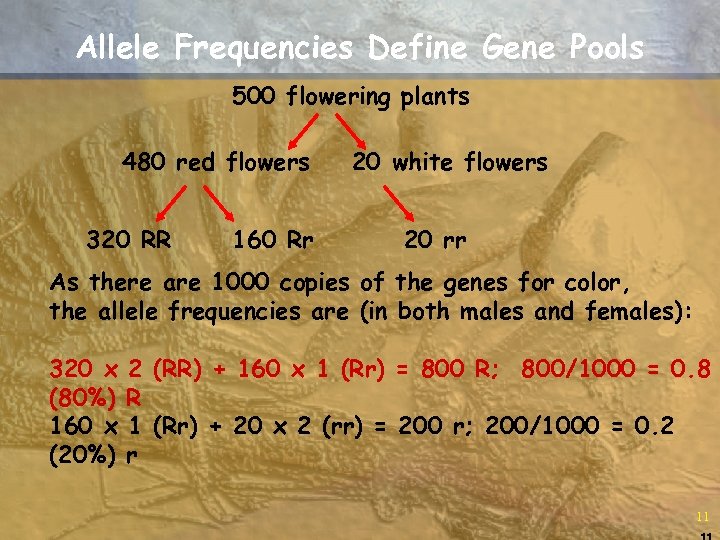 Allele Frequencies Define Gene Pools

500 flowering plants

480 red flowers

20 white flowers

320 RR

160 Rr

20 rr

As there are 1000 copies of the genes for color, the allele frequencies are (in both males and females):

320 x 2 (RR) + 160 x 1 (Rr) = 800 R; 800/1000 = 0.8 (80%) R
160 x 1 (Rr) + 20 x 2 (rr) = 200 r; 200/1000 = 0.2 (20%) r

11

11